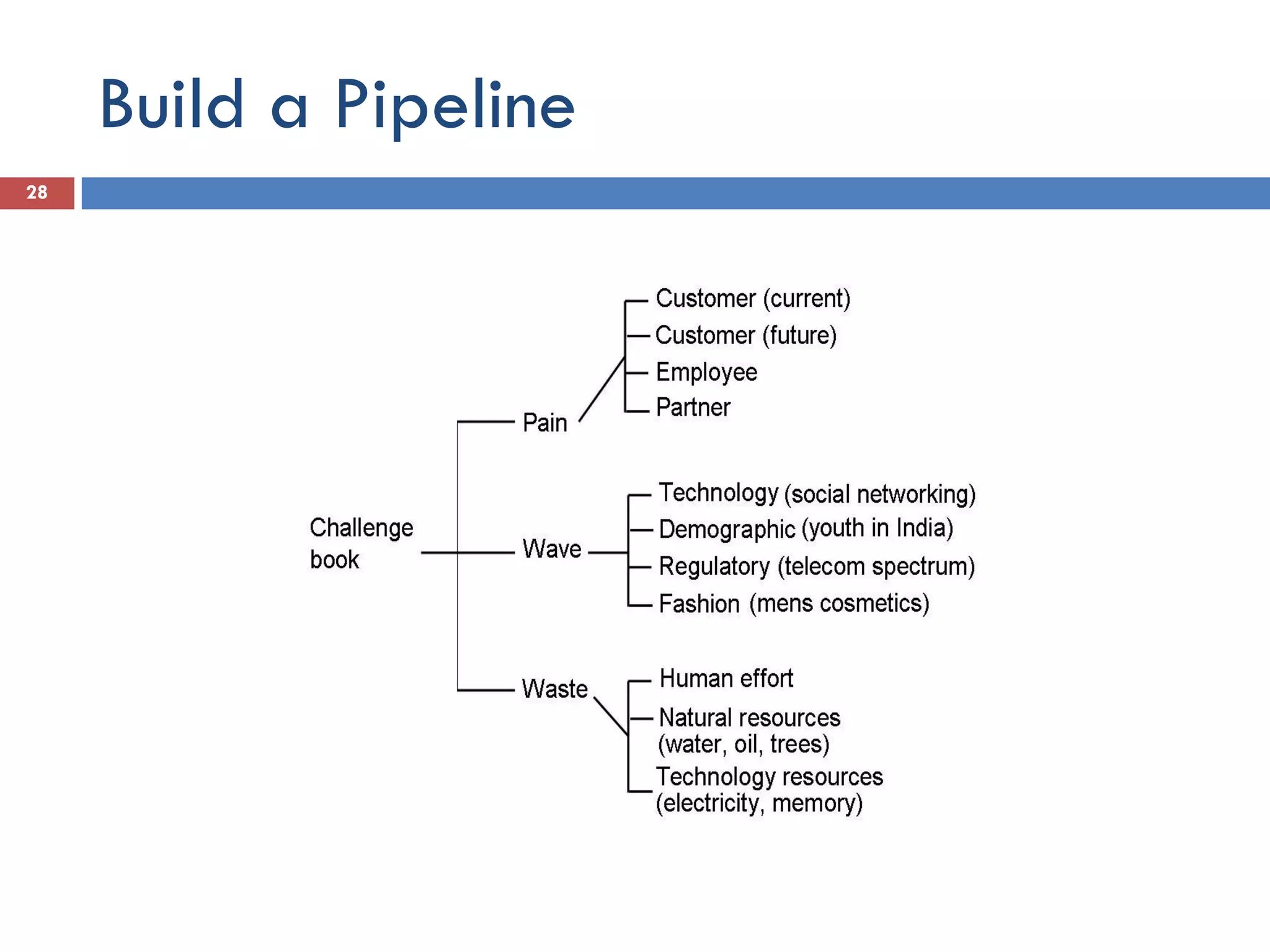 Build a Pipeline

28

Challenge book

Pain

Customer (current)
Customer (future)
Employee
Partner

Wave

Technology (social networking)
Demographic (youth in India)
Regulatory (telecom spectrum)
Fashion (mens cosmetics)

Waste

Human effort
Natural resources (water, oil, trees)
Technology resources (electricity, memory)